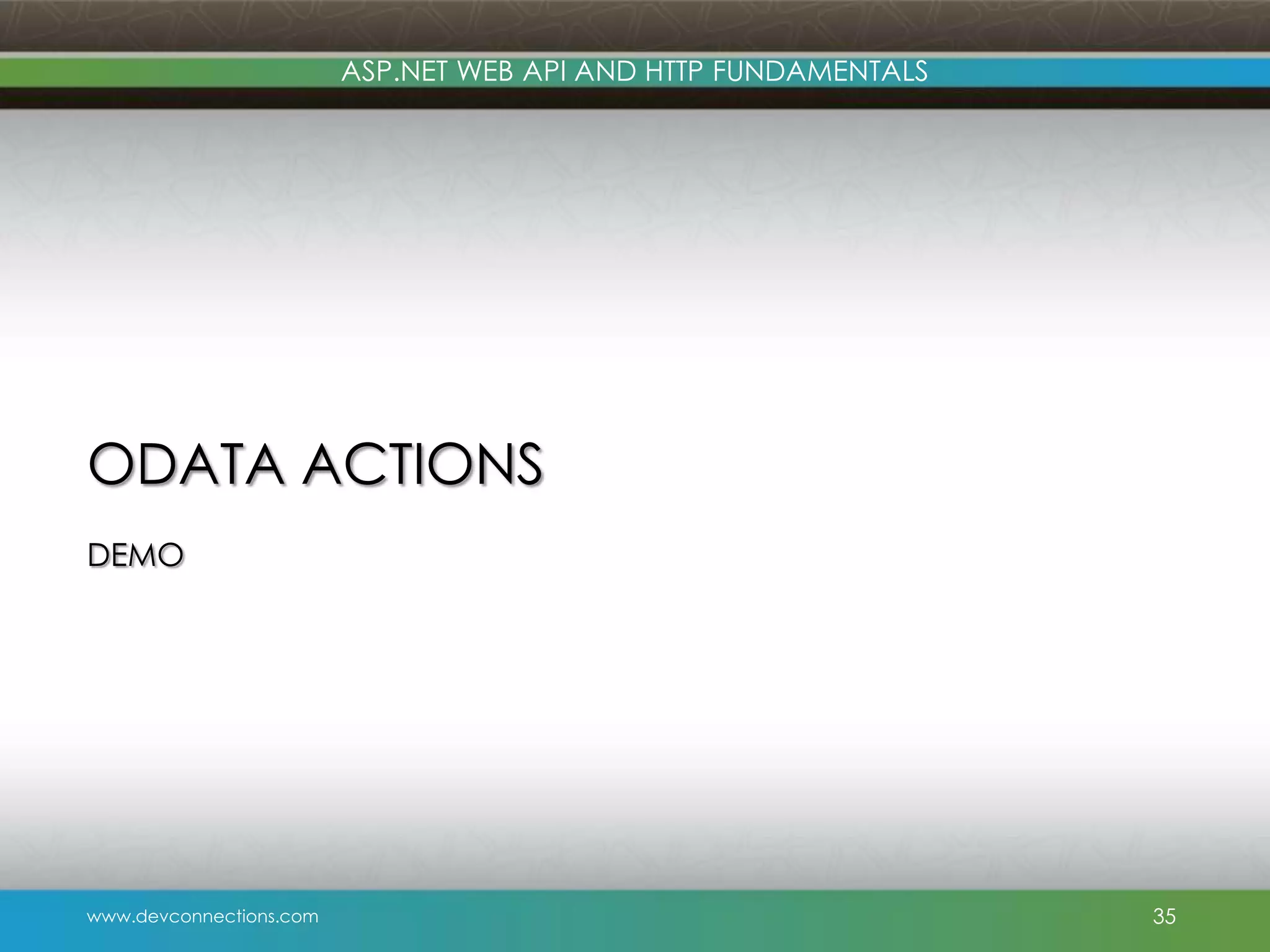 ASP.NET WEB API AND HTTP FUNDAMENTALS

ODATA ACTIONS

DEMO

www.devconnections.com

35